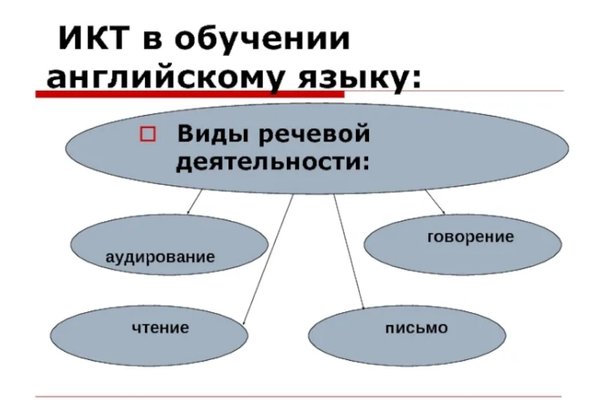 ИКТ в обучении английскому языку:

Виды речевой деятельности:

аудирование

говорение

чтение

письмо